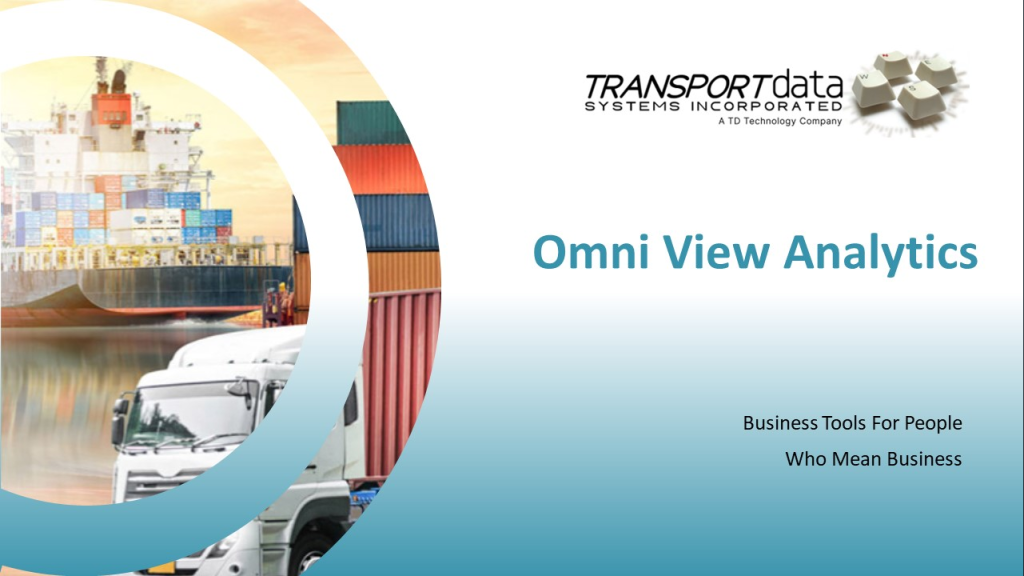 TRANSPORTdata
SYSTEMS INCORPORATED
A TD Technology Company

Omni View Analytics

Business Tools For People
Who Mean Business